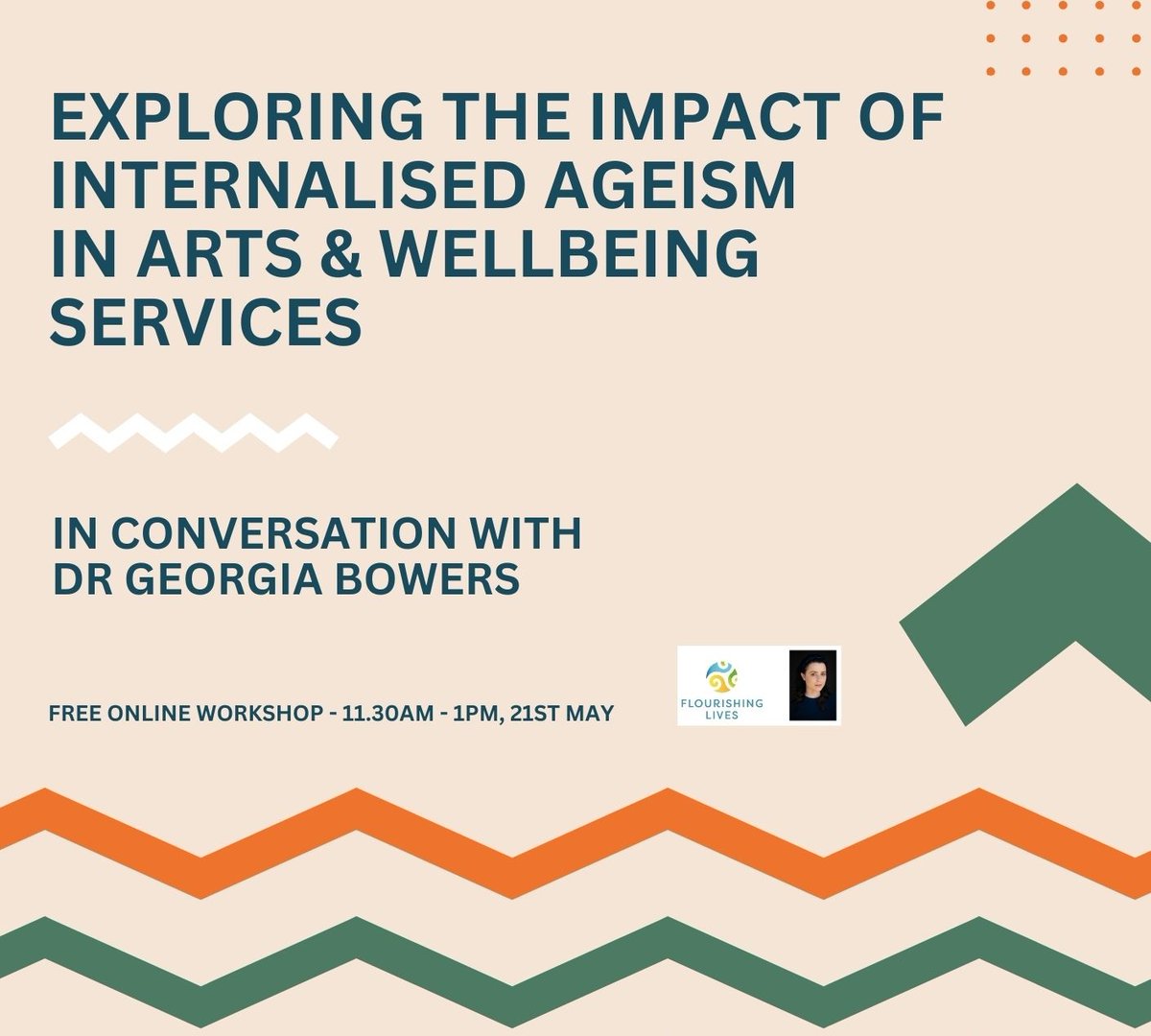 EXPLORING THE IMPACT OF INTERNALISED AGEISM IN ARTS & WELLBEING SERVICES

IN CONVERSATION WITH DR GEORGIA BOWERS

FREE ONLINE WORKSHOP - 11.30AM - 1PM, 21ST MAY

FLOURISHING LIVES